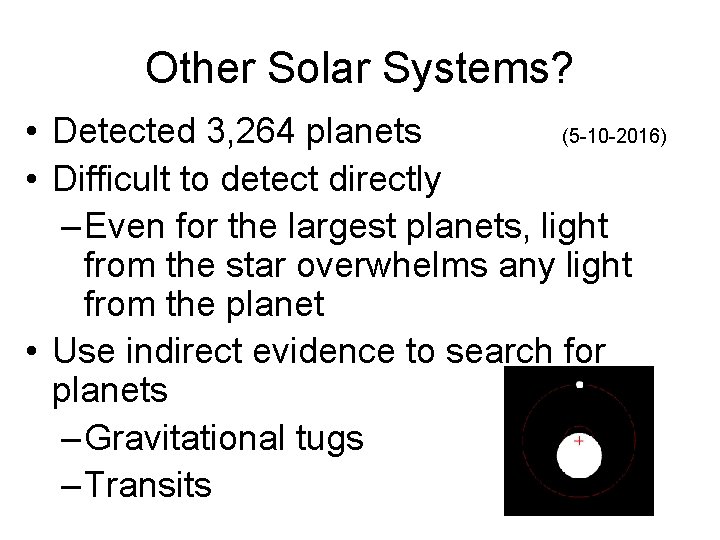 Other Solar Systems?

• Detected 3,264 planets (5-10-2016)

• Difficult to detect directly

– Even for the largest planets, light from the star overwhelms any light from the planet

• Use indirect evidence to search for planets

– Gravitational tugs

– Transits